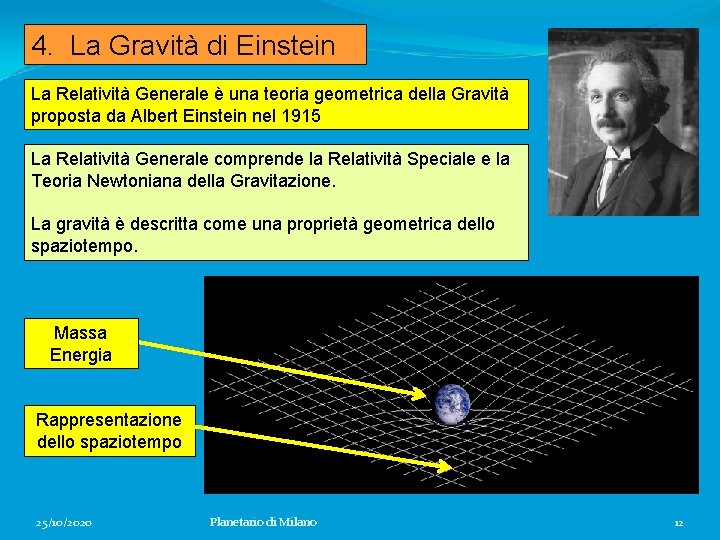 4. La Gravità di Einstein

La Relatività Generale è una teoria geometrica della Gravità proposta da Albert Einstein nel 1915

La Relatività Generale comprende la Relatività Speciale e la Teoria Newtoniana della Gravitazione.

La gravità è descritta come una proprietà geometrica dello spaziotempo.

Massa
Energia

Rappresentazione dello spaziotempo

25/10/2020

Planetario di Milano

12